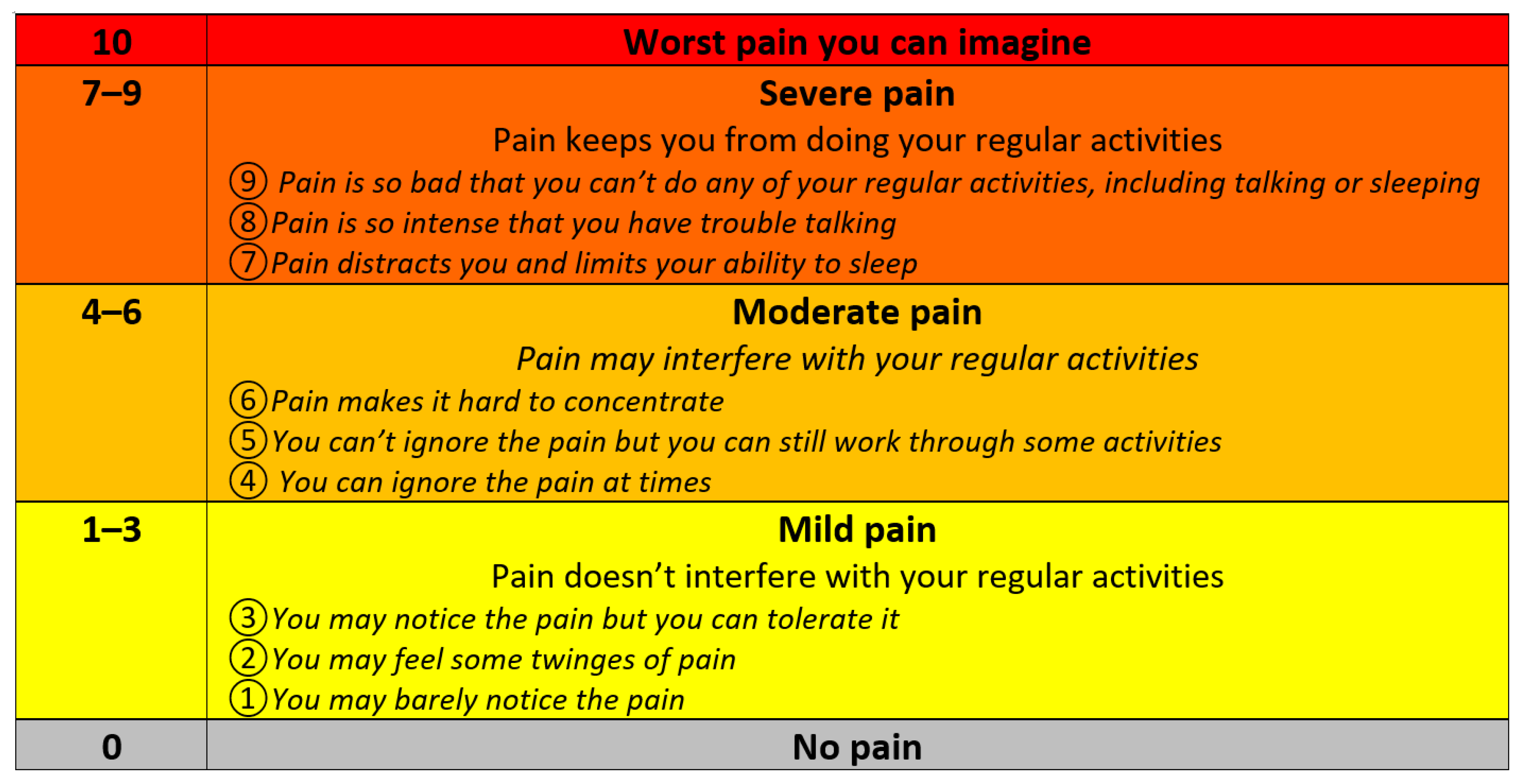 | 10 | Worst pain you can imagine |
|---|---|
| 7–9 | Severe pain<br>Pain keeps you from doing your regular activities<br>⑨ Pain is so bad that you can’t do any of your regular activities, including talking or sleeping<br>⑧ Pain is so intense that you have trouble talking<br>⑦ Pain distracts you and limits your ability to sleep |
| 4–6 | Moderate pain<br>Pain may interfere with your regular activities<br>⑥ Pain makes it hard to concentrate<br>⑤ You can’t ignore the pain but you can still work through some activities<br>④ You can ignore the pain at times |
| 1–3 | Mild pain<br>Pain doesn’t interfere with your regular activities<br>③ You may notice the pain but you can tolerate it<br>② You may feel some twinges of pain<br>① You may barely notice the pain |
| 0 | No pain |